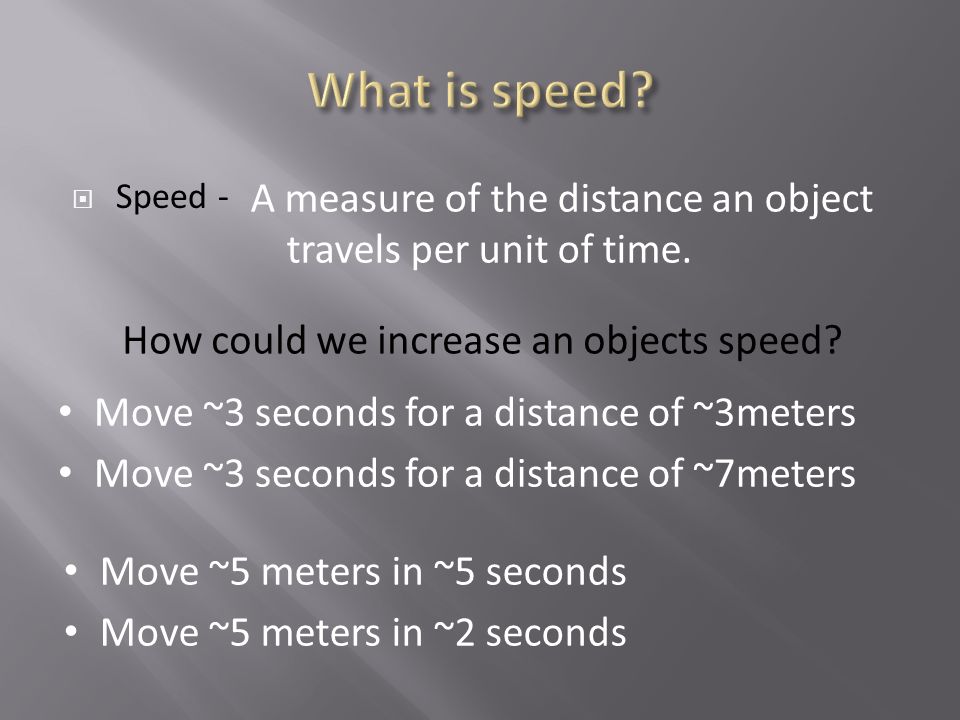 What is speed?

Speed - A measure of the distance an object travels per unit of time.

How could we increase an objects speed?

• Move ~3 seconds for a distance of ~3meters
• Move ~3 seconds for a distance of ~7meters

• Move ~5 meters in ~5 seconds
• Move ~5 meters in ~2 seconds